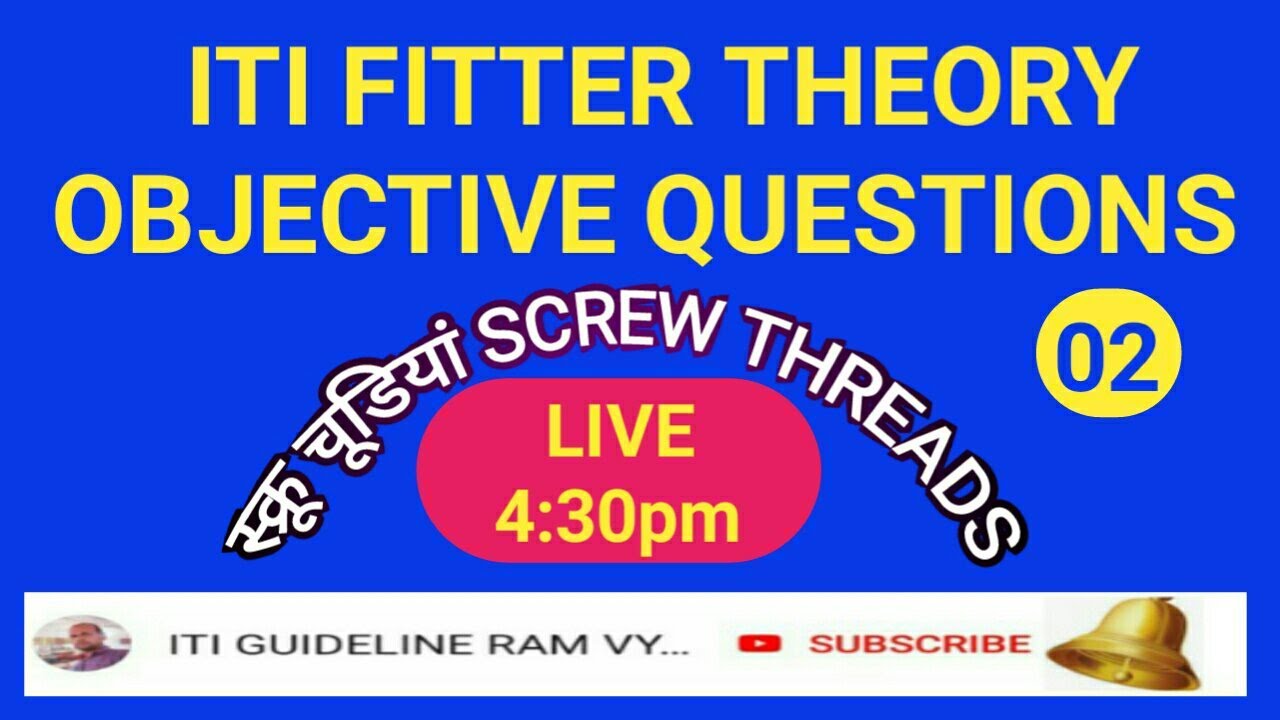 ITI FITTER THEORY
OBJECTIVE QUESTIONS

02

स्क्रू चूड़ियां SCREW THREADS

LIVE
4:30pm

ITI GUIDELINE RAM VY...

SUBSCRIBE